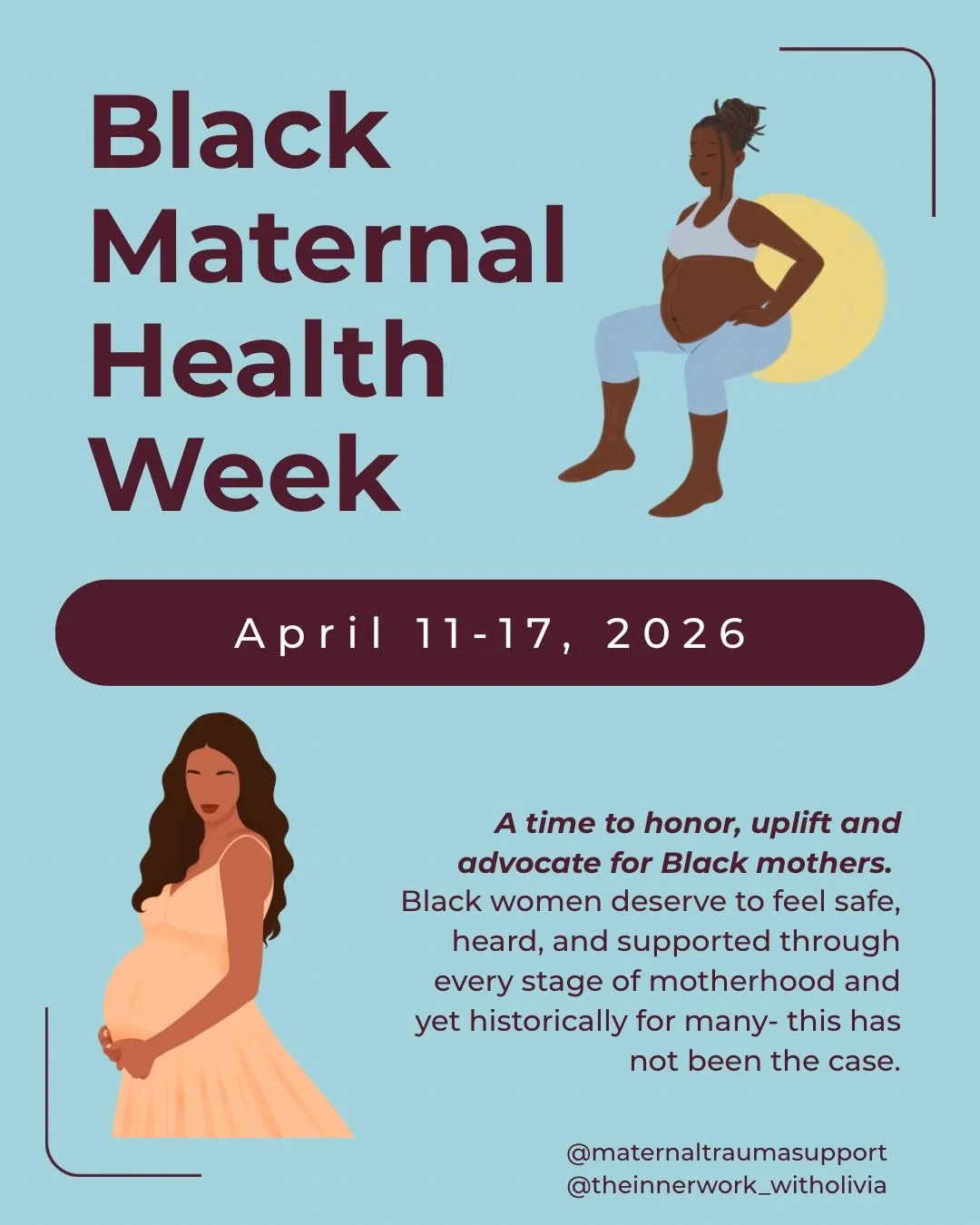 Black Maternal Health Week

April 11-17, 2026

A time to honor, uplift and advocate for Black mothers. Black women deserve to feel safe, heard, and supported through every stage of motherhood and yet historically for many- this has not been the case.

@maternaltraumasupport
@theinnerwork_witholivia